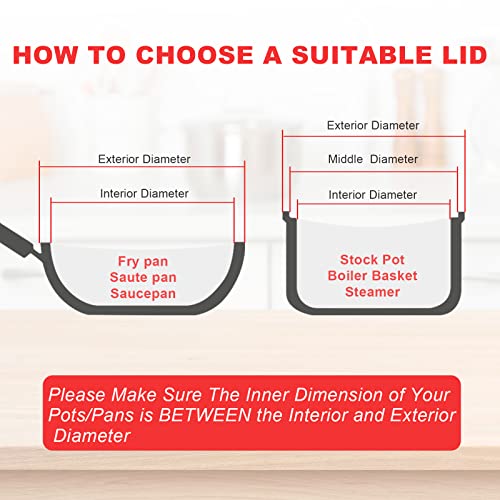 HOW TO CHOOSE A SUITABLE LID

Exterior Diameter

Interior Diameter

Fry pan
Saute pan
Saucepan

Exterior Diameter

Middle Diameter

Interior Diameter

Stock Pot
Boiler Basket
Steamer

Please Make Sure The Inner Dimension of Your Pots/Pans is BETWEEN the Interior and Exterior Diameter